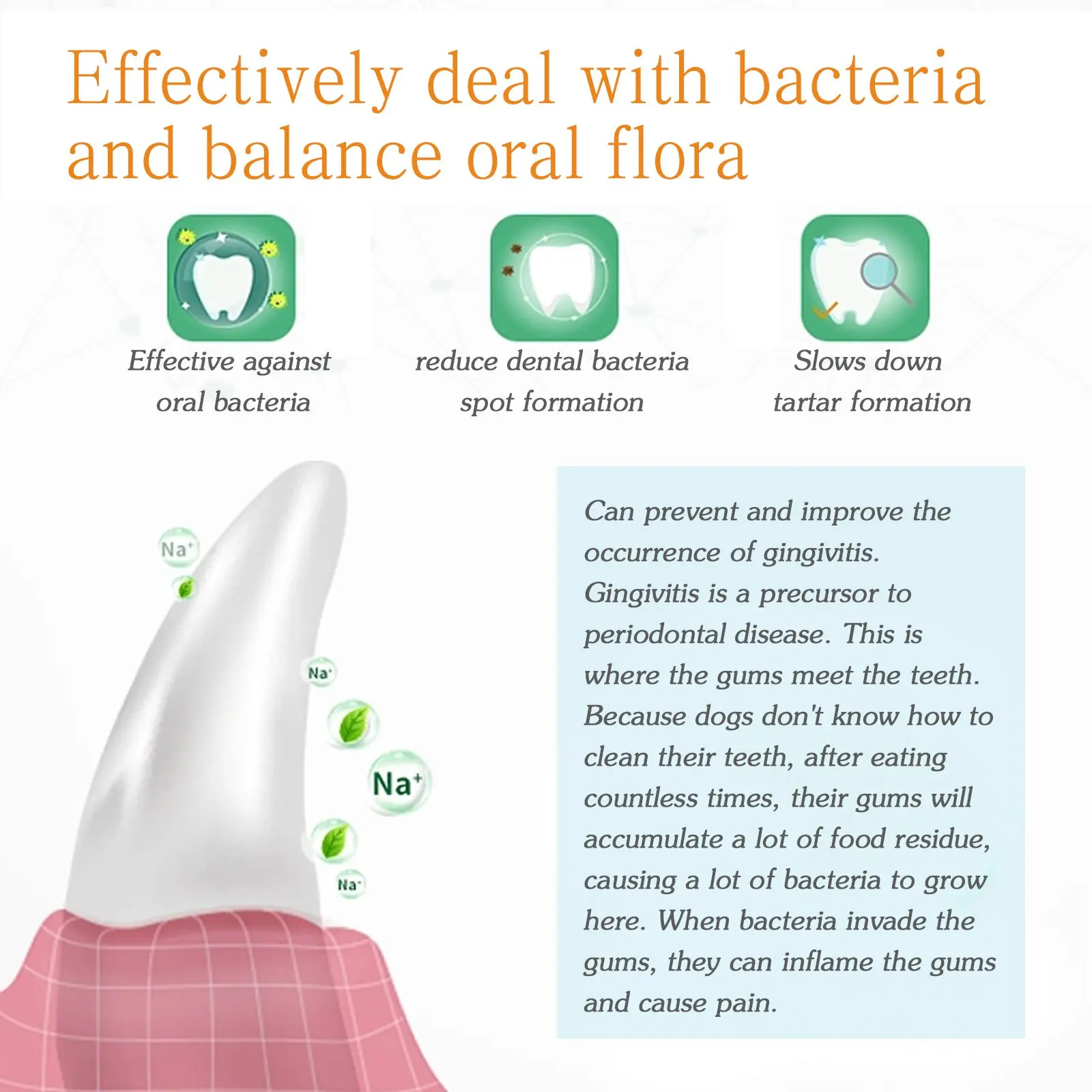 Effectively deal with bacteria and balance oral flora

Effective against oral bacteria

reduce dental bacteria spot formation

Slows down tartar formation

$Na^+$

$Na^+$

$Na^+$

$Na^+$

Can prevent and improve the occurrence of gingivitis. Gingivitis is a precursor to periodontal disease. This is where the gums meet the teeth. Because dogs don't know how to clean their teeth, after eating countless times, their gums will accumulate a lot of food residue, causing a lot of bacteria to grow here. When bacteria invade the gums, they can inflame the gums and cause pain.